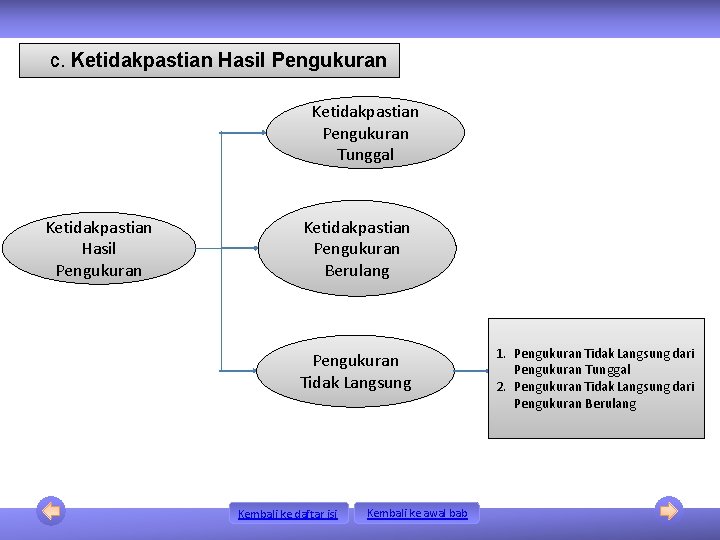 c. Ketidakpastian Hasil Pengukuran

Ketidakpastian Hasil Pengukuran

Ketidakpastian Pengukuran Tunggal

Ketidakpastian Pengukuran Berulang

Pengukuran Tidak Langsung

1. Pengukuran Tidak Langsung dari Pengukuran Tunggal
2. Pengukuran Tidak Langsung dari Pengukuran Berulang

Kembali ke daftar isi

Kembali ke awal bab